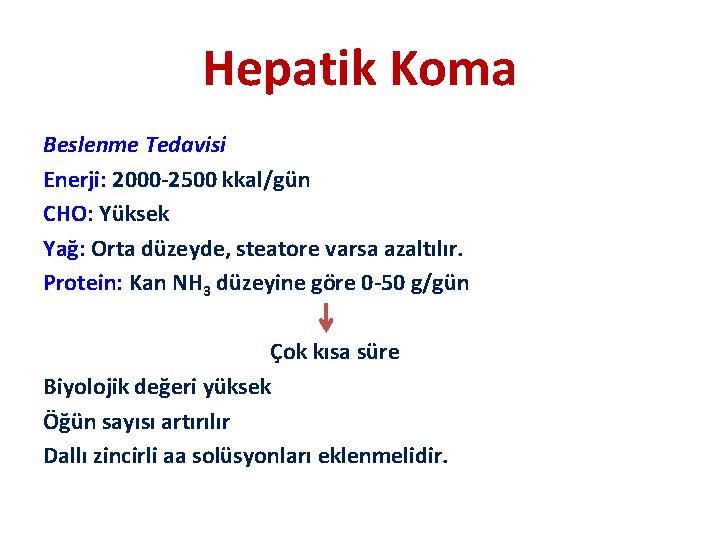 Hepatik Koma

Beslenme Tedavisi
Enerji: 2000-2500 kkal/gün
CHO: Yüksek
Yağ: Orta düzeyde, steatore varsa azaltılır.
Protein: Kan $NH_3$ düzeyine göre 0-50 g/gün

Çok kısa süre

Biyolojik değeri yüksek
Öğün sayısı artırılır
Dallı zincirli aa solüsyonları eklenmelidir.